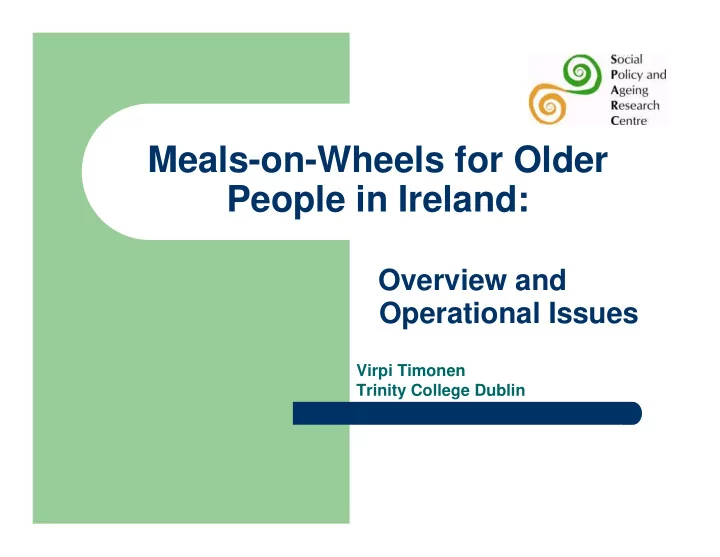 Social
Policy and
Ageing
Research
Centre

Meals-on-Wheels for Older People in Ireland:

Overview and Operational Issues

Virpi Timonen
Trinity College Dublin